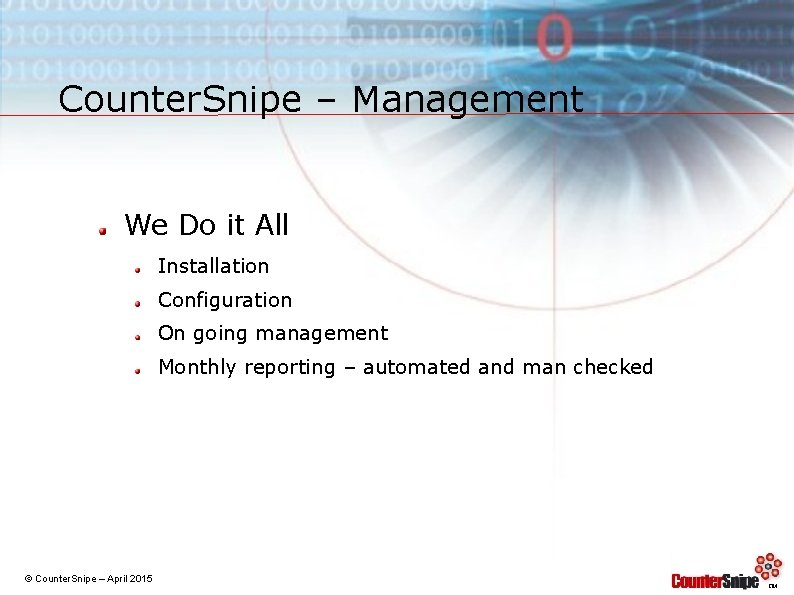 CounterSnipe – Management

We Do it All

Installation

Configuration

On going management

Monthly reporting – automated and man checked

© CounterSnipe – April 2015

CounterSnipe